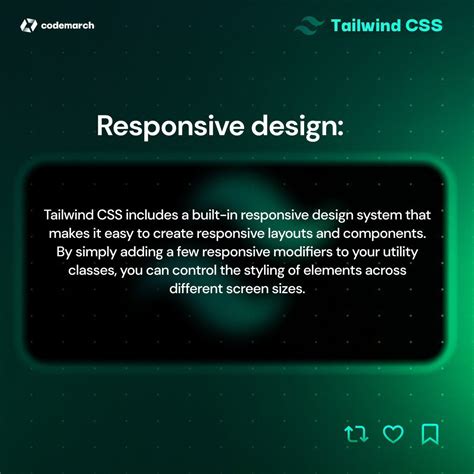 codemarch

Tailwind CSS

Responsive design:

Tailwind CSS includes a built-in responsive design system that makes it easy to create responsive layouts and components. By simply adding a few responsive modifiers to your utility classes, you can control the styling of elements across different screen sizes.